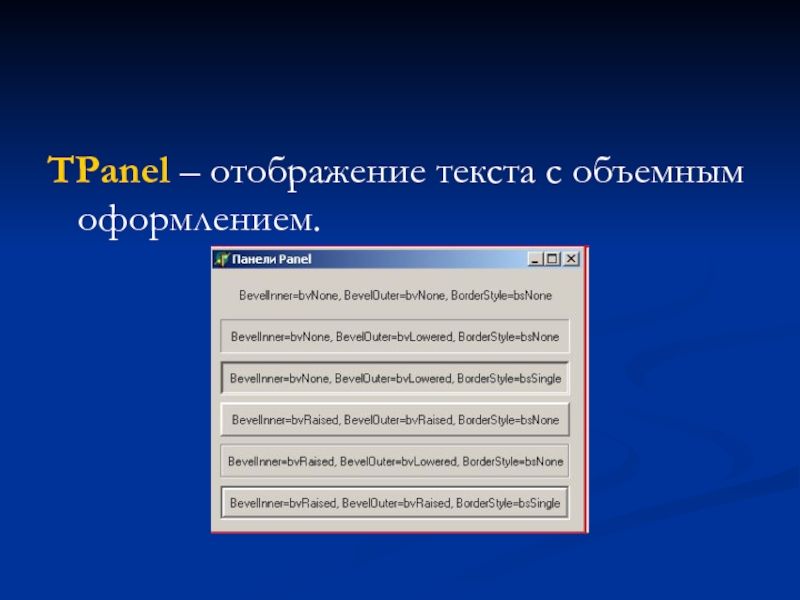 TPanel – отображение текста с объемным оформлением.

Панели Panel

BevelInner=bvNone, BevelOuter=bvNone, BorderStyle=bsNone

BevelInner=bvNone, BevelOuter=bvLowered, BorderStyle=bsNone

BevelInner=bvNone, BevelOuter=bvLowered, BorderStyle=bsSingle

BevelInner=bvRaised, BevelOuter=bvRaised, BorderStyle=bsNone

BevelInner=bvRaised, BevelOuter=bvLowered, BorderStyle=bsNone

BevelInner=bvRaised, BevelOuter=bvRaised, BorderStyle=bsSingle